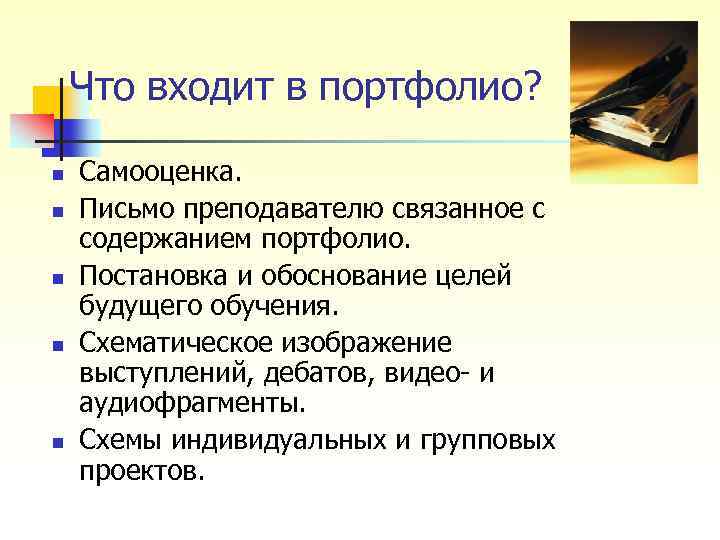 Что входит в портфолио?

- Самооценка.
- Письмо преподавателю связанное с содержанием портфолио.
- Постановка и обоснование целей будущего обучения.
- Схематическое изображение выступлений, дебатов, видео- и аудиофрагменты.
- Схемы индивидуальных и групповых проектов.